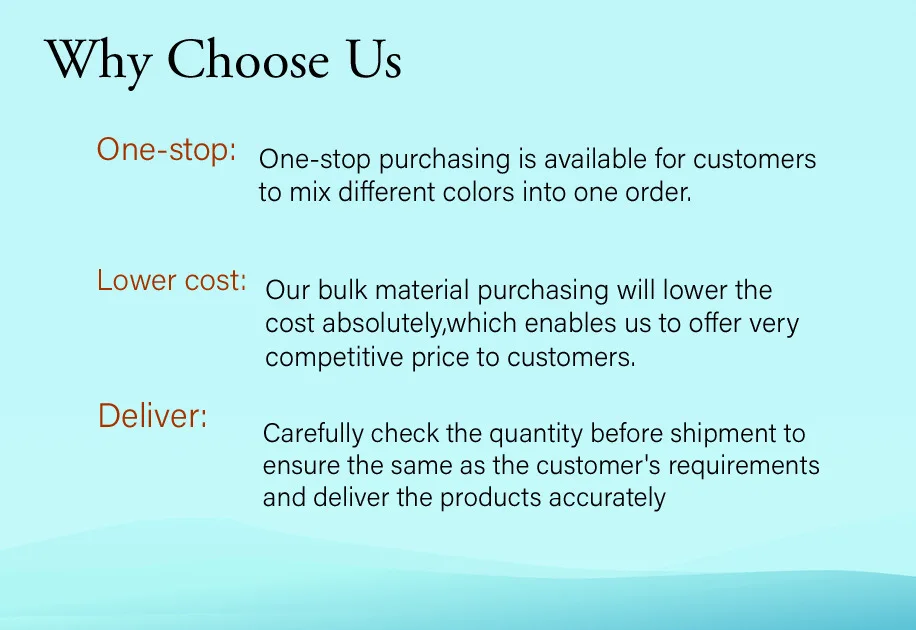 Why Choose Us

One-stop: One-stop purchasing is available for customers to mix different colors into one order.

Lower cost: Our bulk material purchasing will lower the cost absolutely,which enables us to offer very competitive price to customers.

Deliver: Carefully check the quantity before shipment to ensure the same as the customer's requirements and deliver the products accurately